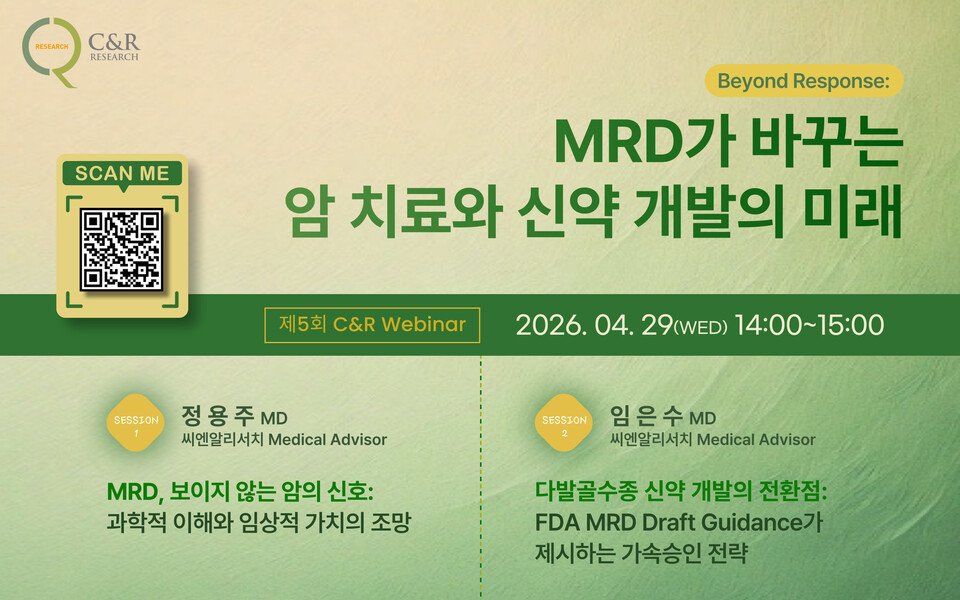 RESEARCH C&R RESEARCH

Beyond Response:

MRD가 바꾸는 암 치료와 신약 개발의 미래

SCAN ME

제5회 C&R Webinar

2026. 04. 29(WED) 14:00~15:00

SESSION 1

정 용 주 MD
씨엔알리서치 Medical Advisor

MRD, 보이지 않는 암의 신호:
과학적 이해와 임상적 가치의 조망

SESSION 2

임 은 수 MD
씨엔알리서치 Medical Advisor

다발골수종 신약 개발의 전환점:
FDA MRD Draft Guidance가 제시하는 가속승인 전략